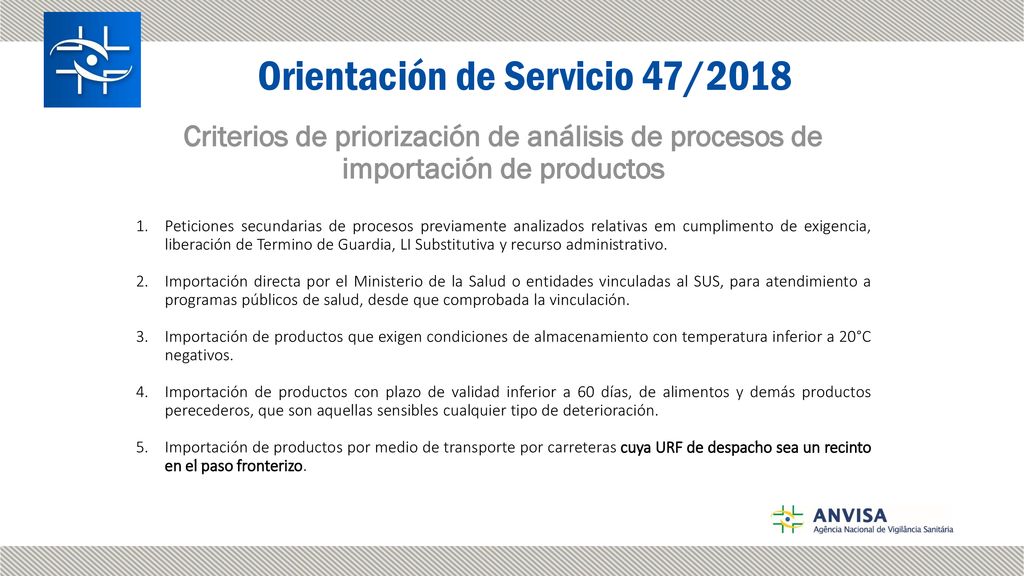 Orientación de Servicio 47/2018

Criterios de priorización de análisis de procesos de importación de productos

1. Peticiones secundarias de procesos previamente analizados relativas em cumplimento de exigencia, liberación de Termino de Guardia, LI Substitutiva y recurso administrativo.

2. Importación directa por el Ministerio de la Salud o entidades vinculadas al SUS, para atendimiento a programas públicos de salud, desde que comprobada la vinculación.

3. Importación de productos que exigen condiciones de almacenamiento con temperatura inferior a 20°C negativos.

4. Importación de productos con plazo de validad inferior a 60 días, de alimentos y demás productos perecederos, que son aquellas sensibles cualquier tipo de deterioración.

5. Importación de productos por medio de transporte por carreteras cuya URF de despacho sea un recinto en el paso fronterizo.

ANVISA
Agência Nacional de Vigilância Sanitária